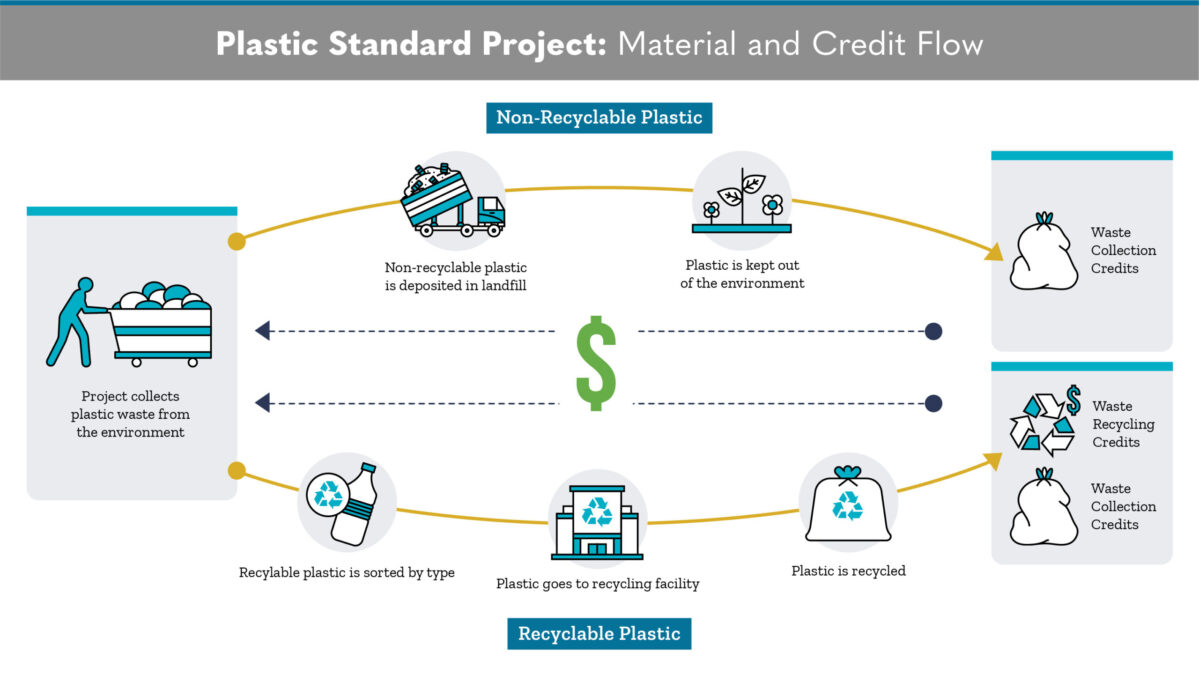 Plastic Standard Project: Material and Credit Flow

Non-Recyclable Plastic

Project collects plastic waste from the environment

Non-recyclable plastic is deposited in landfill

Plastic is kept out of the environment

Waste Collection Credits

$

Waste Recycling Credits

Waste Collection Credits

Recylable plastic is sorted by type

Plastic goes to recycling facility

Plastic is recycled

Recyclable Plastic